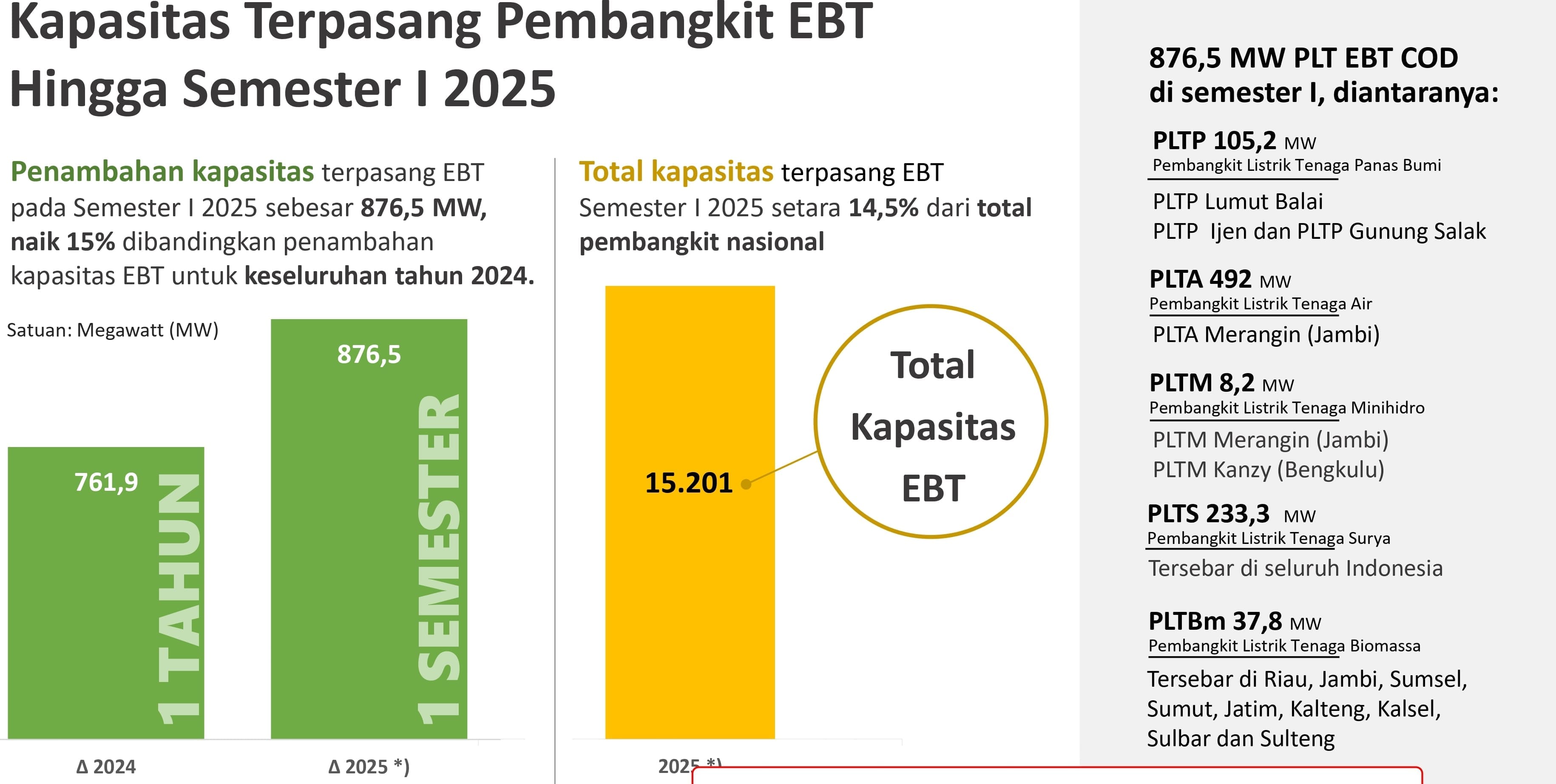 Kapasitas Terpasang Pembangkit EBT Hingga Semester I 2025

Penambahan kapasitas terpasang EBT pada Semester I 2025 sebesar 876,5 MW, naik 15% dibandingkan penambahan kapasitas EBT untuk keseluruhan tahun 2024.

Satuan: Megawatt (MW)

761,9

1 TAHUN

876,5

1 SEMESTER

Δ 2024

Δ 2025 *)

Total kapasitas terpasang EBT Semester I 2025 setara 14,5% dari total pembangkit nasional

15.201

Total Kapasitas EBT

2025 *)

876,5 MW PLT EBT COD di semester I, diantaranya:

PLTP 105,2 MW
Pembangkit Listrik Tenaga Panas Bumi
PLTP Lumut Balai
PLTP Ijen dan PLTP Gunung Salak

PLTA 492 MW
Pembangkit Listrik Tenaga Air
PLTA Merangin (Jambi)

PLTM 8,2 MW
Pembangkit Listrik Tenaga Minihidro
PLTM Merangin (Jambi)
PLTM Kanzy (Bengkulu)

PLTS 233,3 MW
Pembangkit Listrik Tenaga Surya
Tersebar di seluruh Indonesia

PLTBm 37,8 MW
Pembangkit Listrik Tenaga Biomassa
Tersebar di Riau, Jambi, Sumsel, Sumut, Jatim, Kalteng, Kalsel, Sulbar dan Sulteng